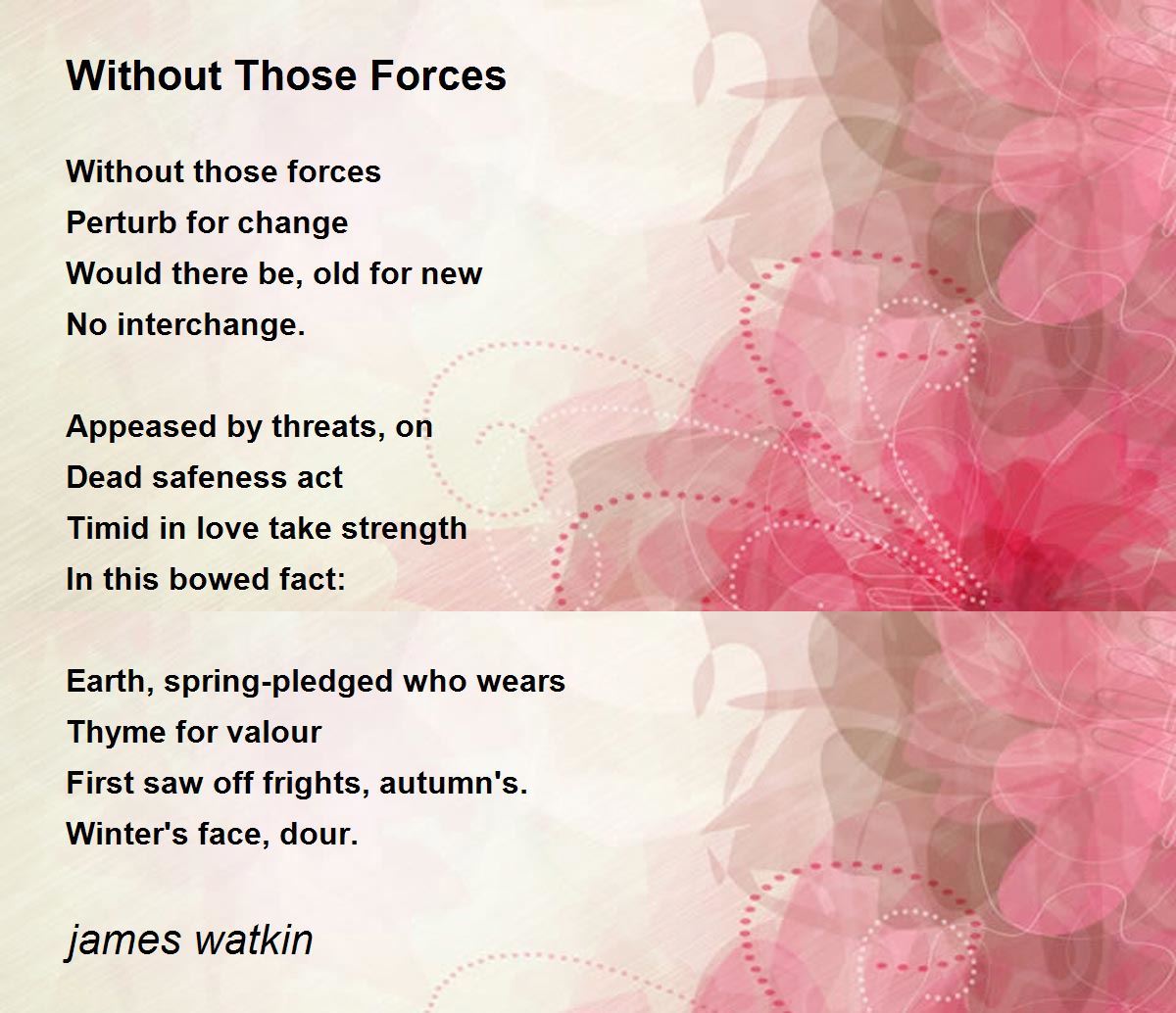 Without Those Forces

Without those forces
Perturb for change
Would there be, old for new
No interchange.

Appeased by threats, on
Dead safeness act
Timid in love take strength
In this bowed fact:

Earth, spring-pledged who wears
Thyme for valour
First saw off frights, autumn's.
Winter's face, dour.

james watkin